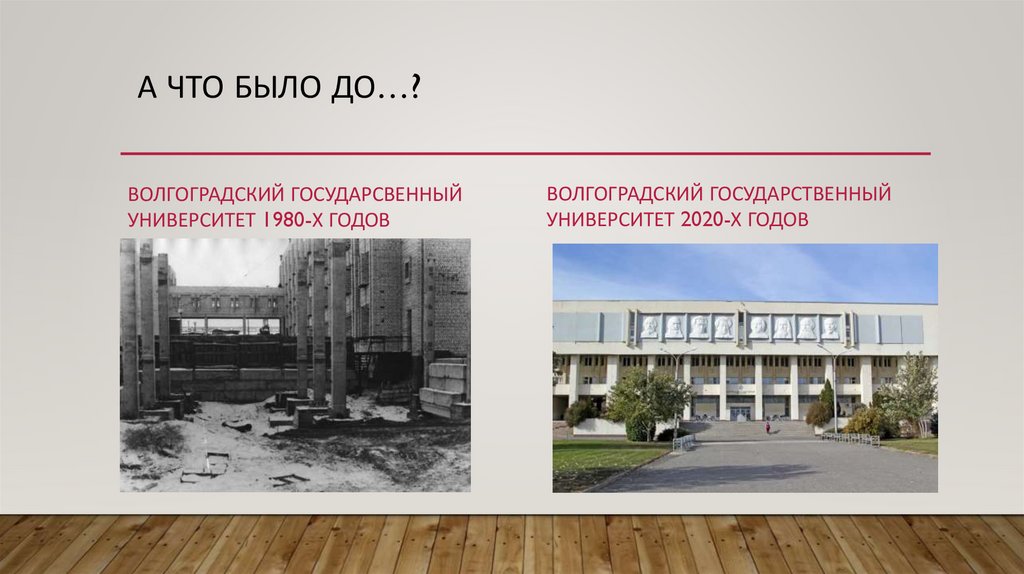 А ЧТО БЫЛО ДО…?

ВОЛГОГРАДСКИЙ ГОСУДАРСВЕННЫЙ УНИВЕРСИТЕТ 1980-Х ГОДОВ

ВОЛГОГРАДСКИЙ ГОСУДАРСТВЕННЫЙ УНИВЕРСИТЕТ 2020-Х ГОДОВ